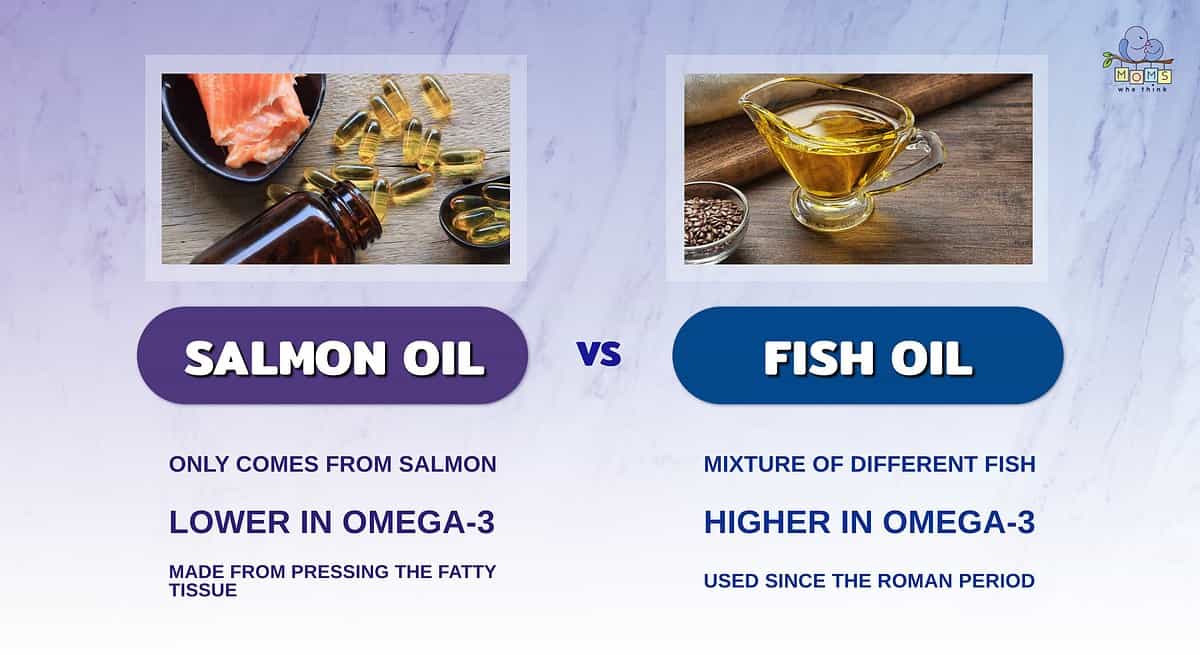 MOMS who think

SALMON OIL

VS

FISH OIL

ONLY COMES FROM SALMON

LOWER IN OMEGA-3

MADE FROM PRESSING THE FATTY TISSUE

MIXTURE OF DIFFERENT FISH

HIGHER IN OMEGA-3

USED SINCE THE ROMAN PERIOD